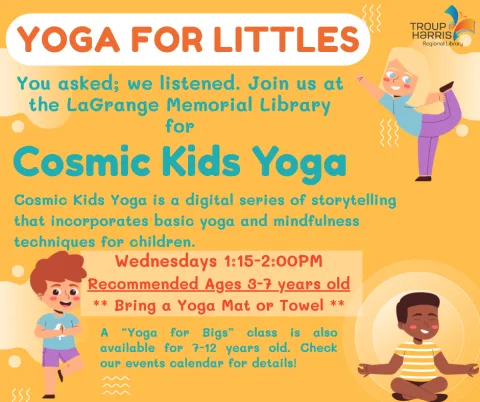 YOGA FOR LITTLES

TROUP HARRIS Regional Library

You asked; we listened. Join us at the LaGrange Memorial Library for

Cosmic Kids Yoga

Cosmic Kids Yoga is a digital series of storytelling that incorporates basic yoga and mindfulness techniques for children.

Wednesdays 1:15-2:00PM

Recommended Ages 3-7 years old

** Bring a Yoga Mat or Towel **

A "Yoga for Bigs" class is also available for 7-12 years old. Check our events calendar for details!